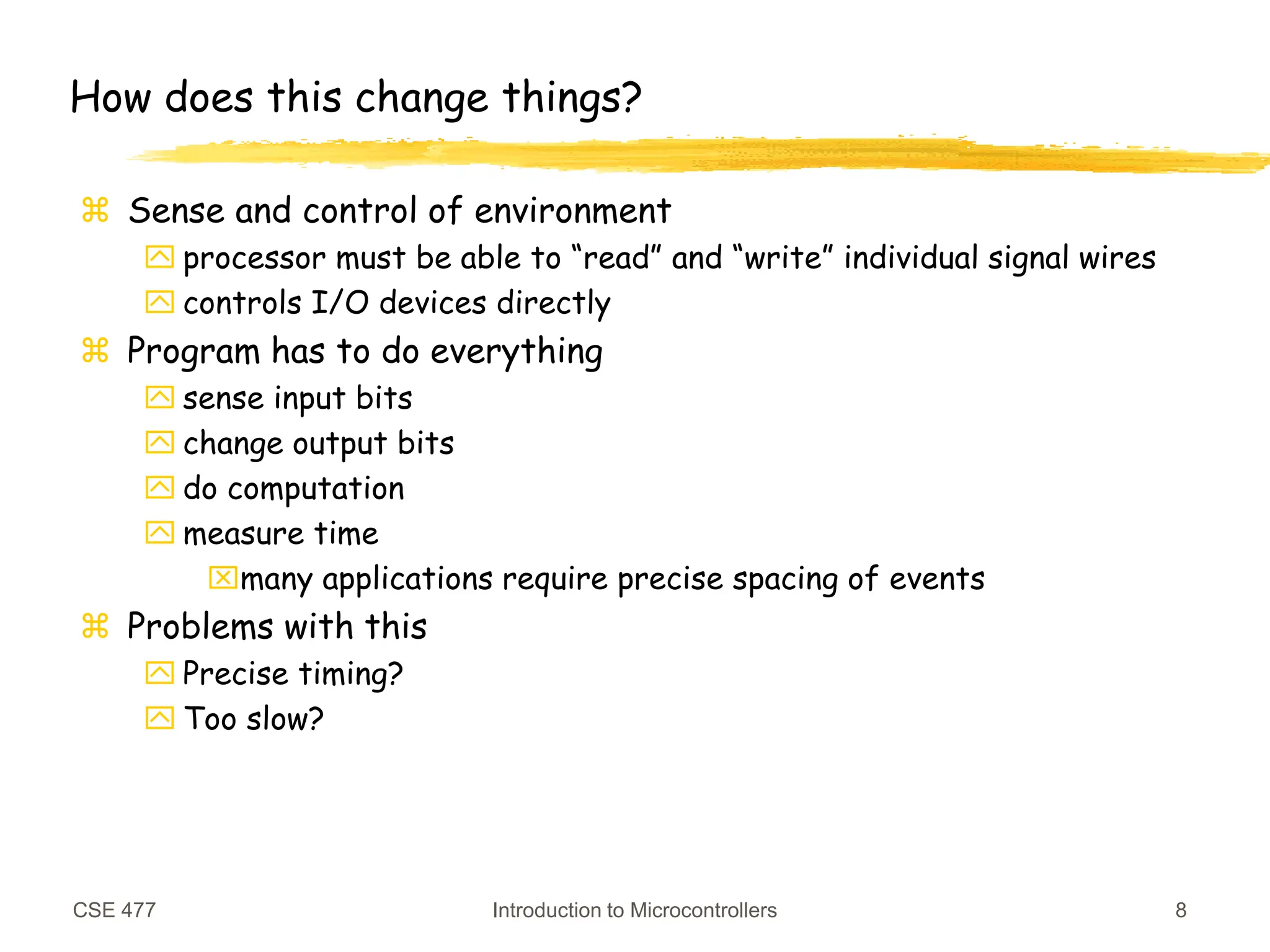 How does this change things?

⌘ Sense and control of environment
processor must be able to “read” and “write” individual signal wires
controls I/O devices directly

⌘ Program has to do everything
sense input bits
change output bits
do computation
measure time
many applications require precise spacing of events

⌘ Problems with this
Precise timing?
Too slow?

CSE 477 Introduction to Microcontrollers 8